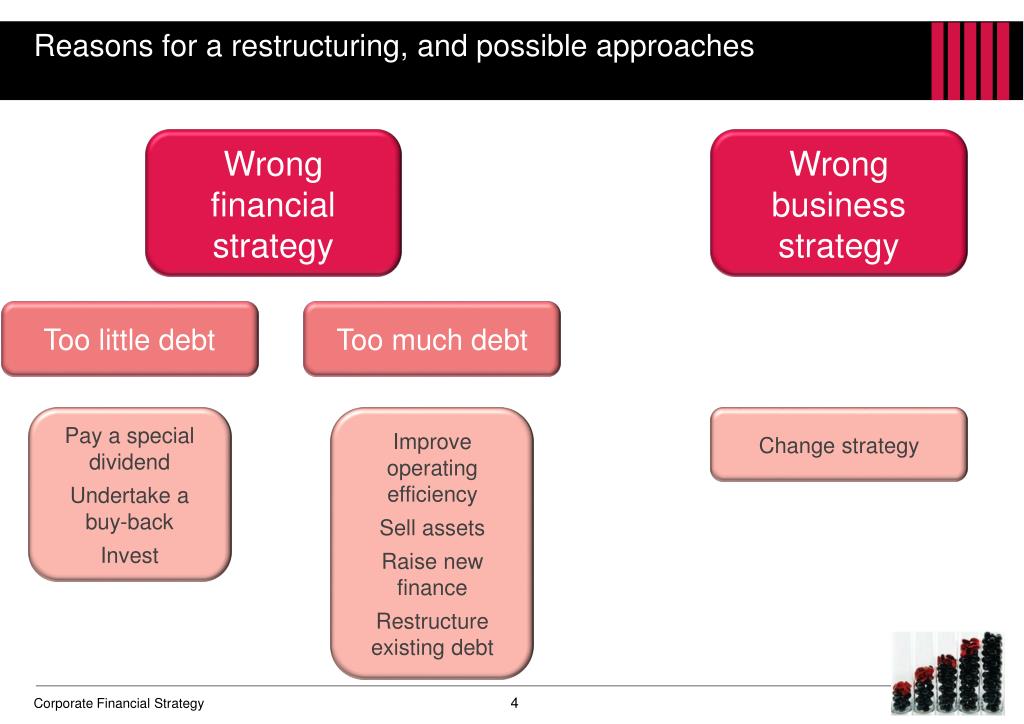 Reasons for a restructuring, and possible approaches

Wrong financial strategy

Wrong business strategy

Too little debt

Too much debt

Pay a special dividend

Undertake a buy-back

Invest

Improve operating efficiency

Sell assets

Raise new finance

Restructure existing debt

Change strategy

Corporate Financial Strategy

4